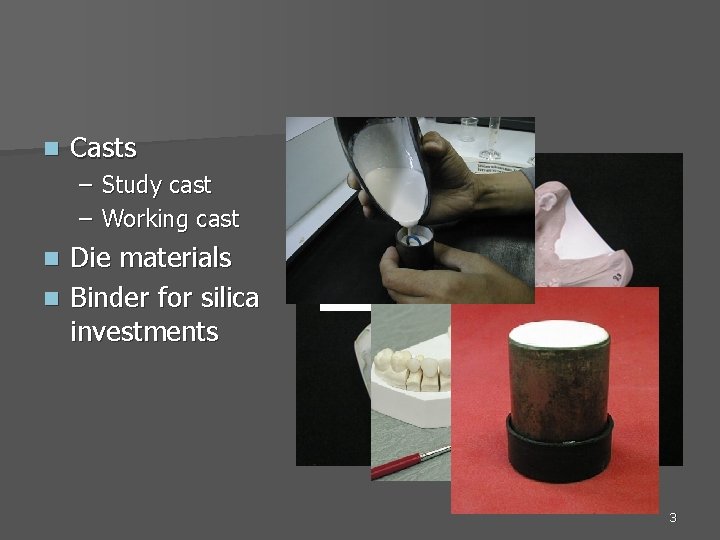 Casts
– Study cast
– Working cast

Die materials

Binder for silica investments

3